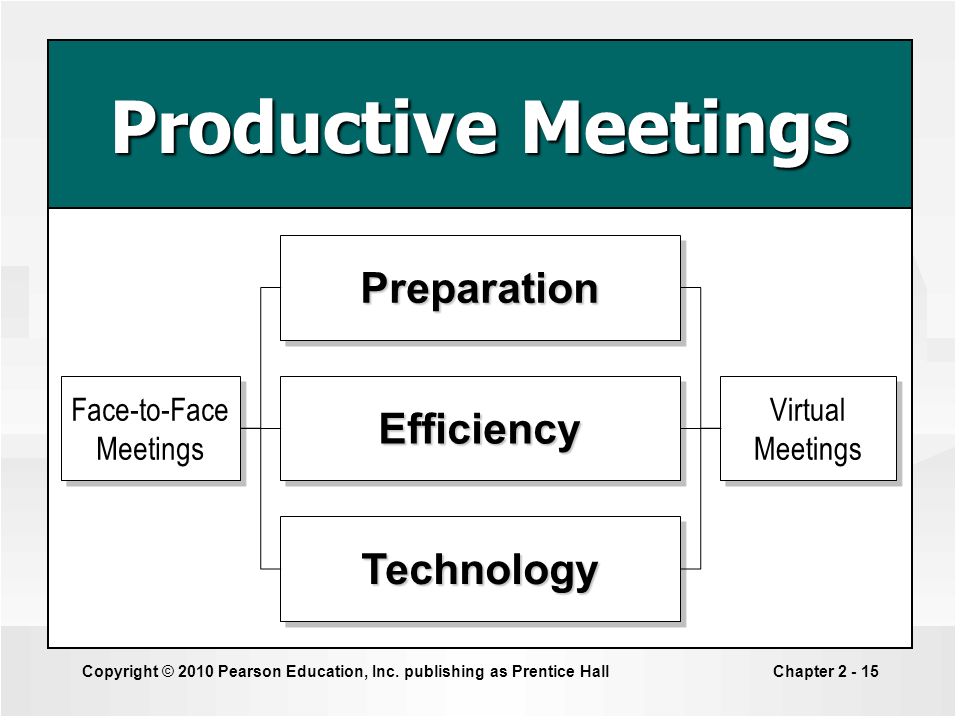 Productive Meetings

Face-to-Face Meetings

Preparation

Efficiency

Technology

Virtual Meetings

Copyright © 2010 Pearson Education, Inc. publishing as Prentice Hall

Chapter 2 - 15